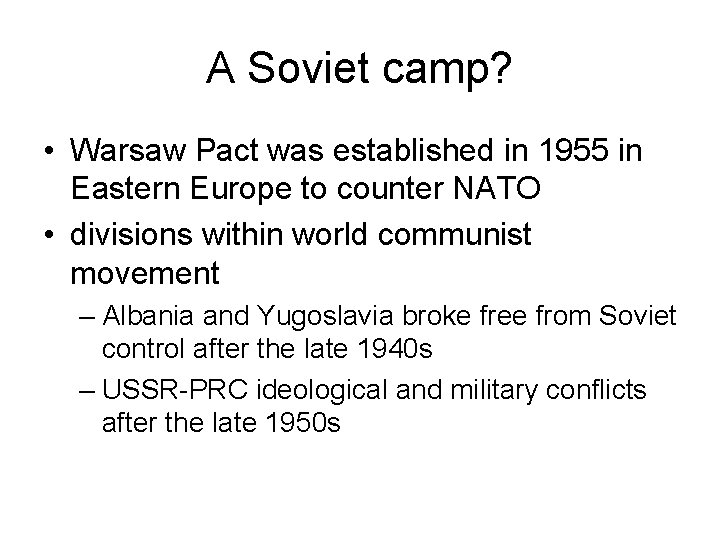 A Soviet camp?

• Warsaw Pact was established in 1955 in Eastern Europe to counter NATO
• divisions within world communist movement
– Albania and Yugoslavia broke free from Soviet control after the late 1940s
– USSR-PRC ideological and military conflicts after the late 1950s